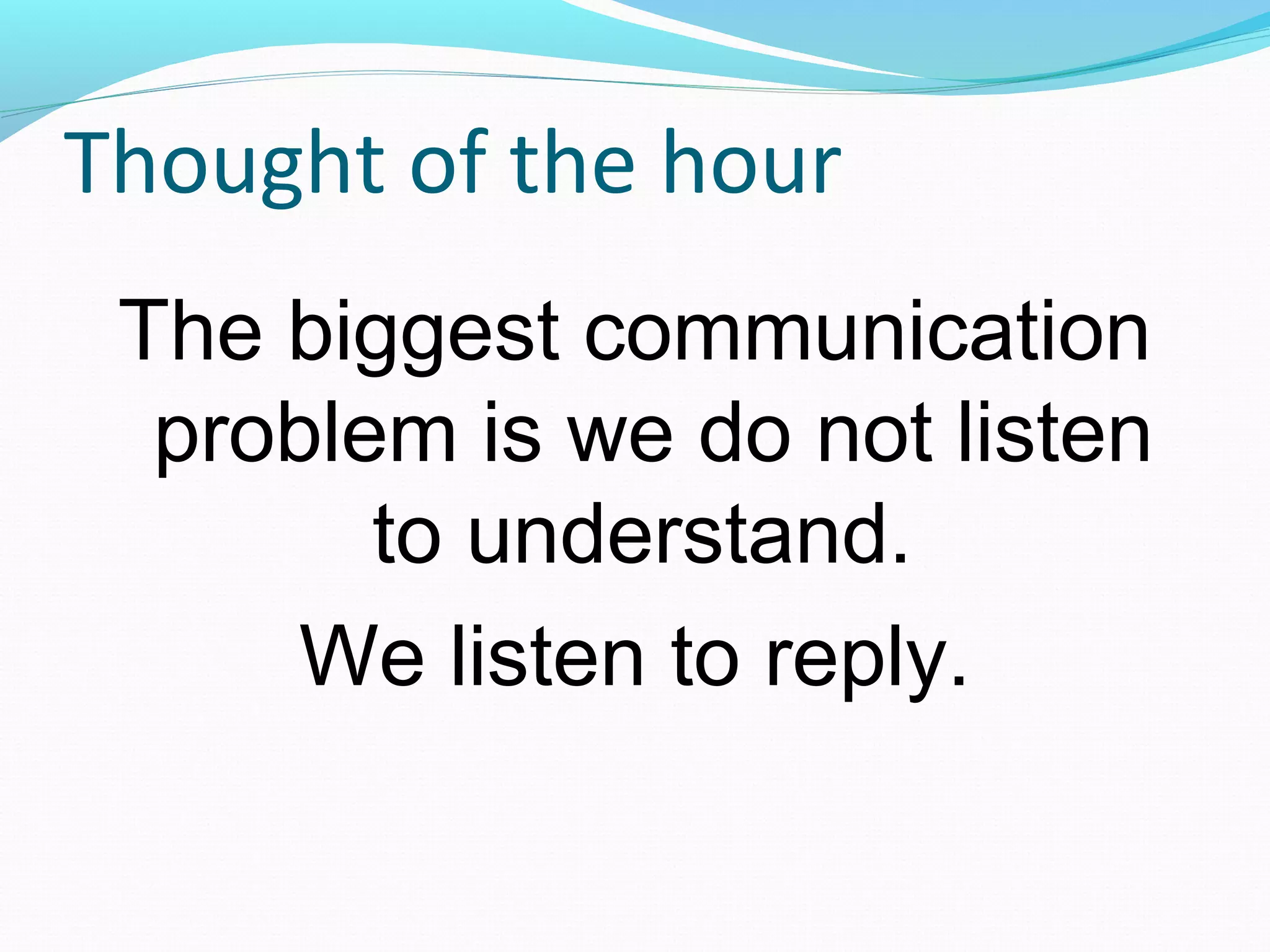 Thought of the hour

The biggest communication problem is we do not listen to understand.

We listen to reply.